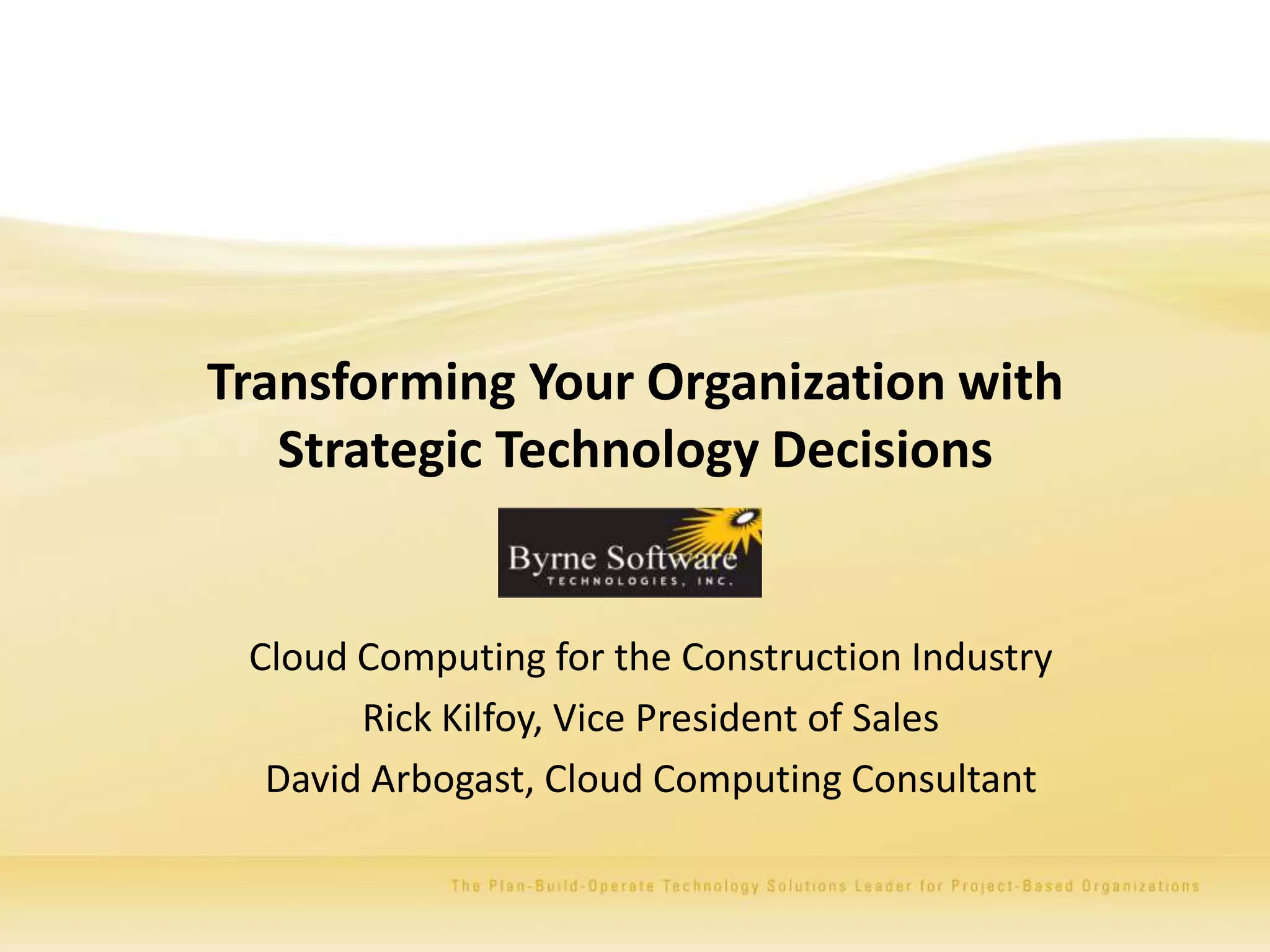 Transforming Your Organization with Strategic Technology Decisions

Byrne Software
TECHNOLOGIES, INC.

Cloud Computing for the Construction Industry

Rick Kilfoy, Vice President of Sales

David Arbogast, Cloud Computing Consultant

The Plan-Build-Operate Technology Solutions Leader for Project-Based Organizations